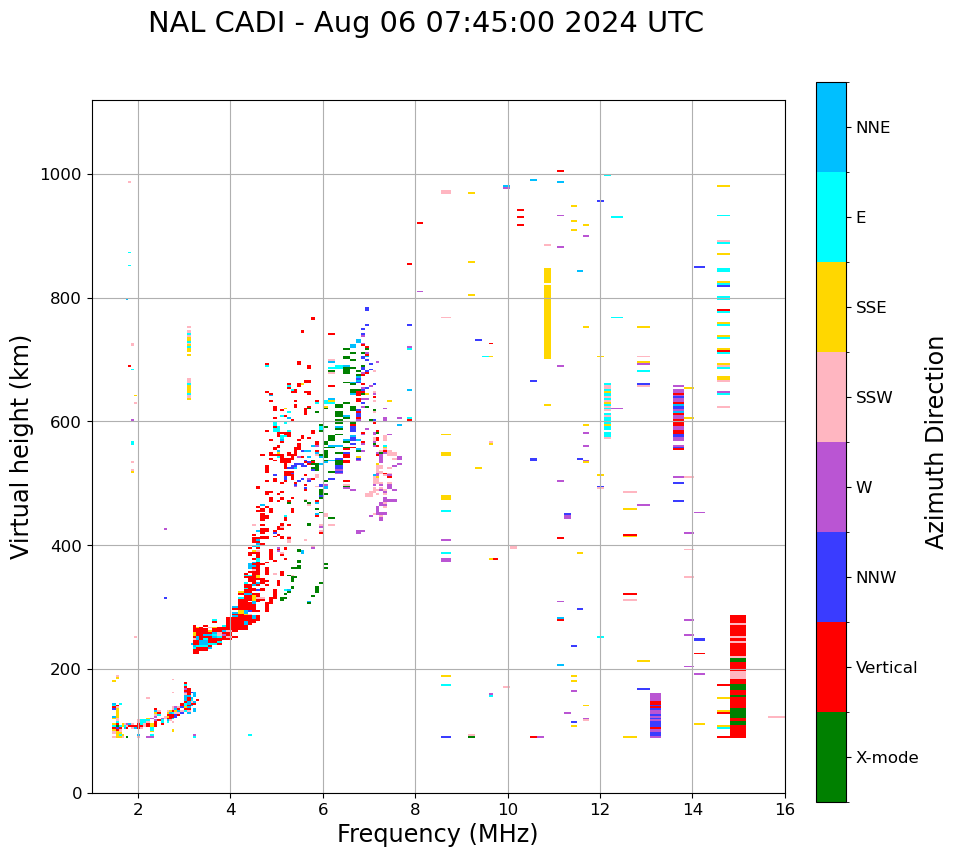 NAL CADI - Aug 06 07:45:00 2024 UTC

Virtual height (km)

1000
800
600
400
200
0

2
4
6
8
10
12
14
16

Frequency (MHz)

NNE
E
SSE
SSW
W
NNW
Vertical
X-mode

Azimuth Direction